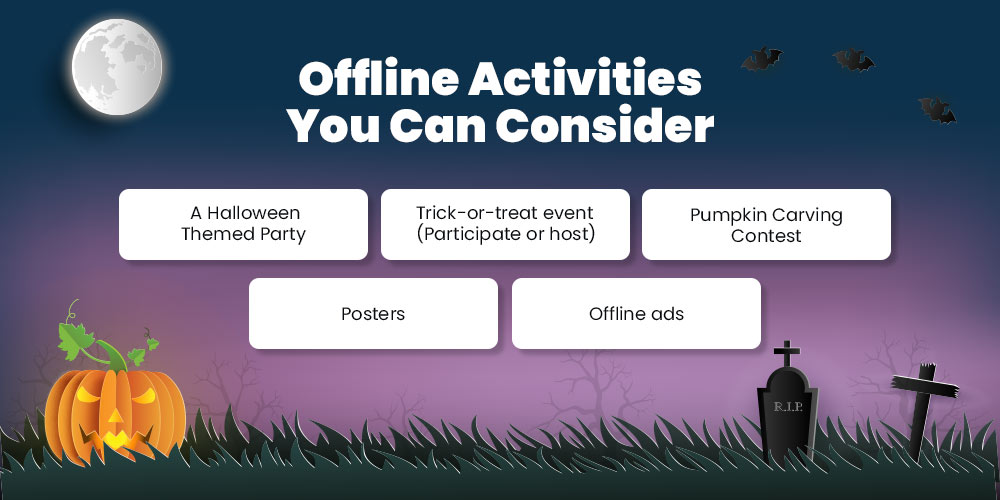 Offline Activities You Can Consider

A Halloween Themed Party

Trick-or-treat event (Participate or host)

Pumpkin Carving Contest

Posters

Offline ads

R.I.P.